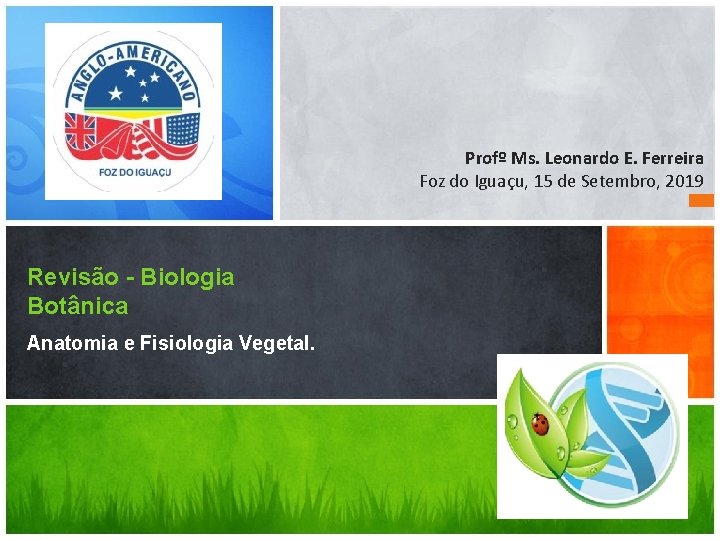 ANGLO-AMERICANO
FOZ DO IGUAÇU

Profº Ms. Leonardo E. Ferreira
Foz do Iguaçu, 15 de Setembro, 2019

Revisão - Biologia
Botânica

Anatomia e Fisiologia Vegetal.